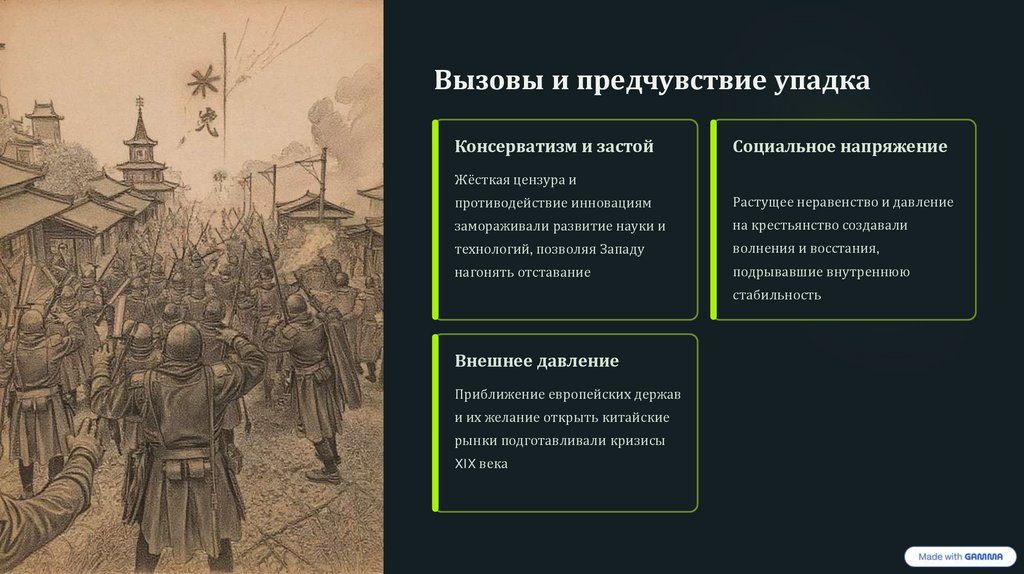 Вызовы и предчувствие упадка

Консерватизм и застой

Жёсткая цензура и противодействие инновациям замораживали развитие науки и технологий, позволяя Западу нагонять отставание

Социальное напряжение

Растущее неравенство и давление на крестьянство создавали волнения и восстания, подрывавшие внутреннюю стабильность

Внешнее давление

Приближение европейских держав и их желание открыть китайские рынки подготавливали кризисы XIX века

Made with GAMMA